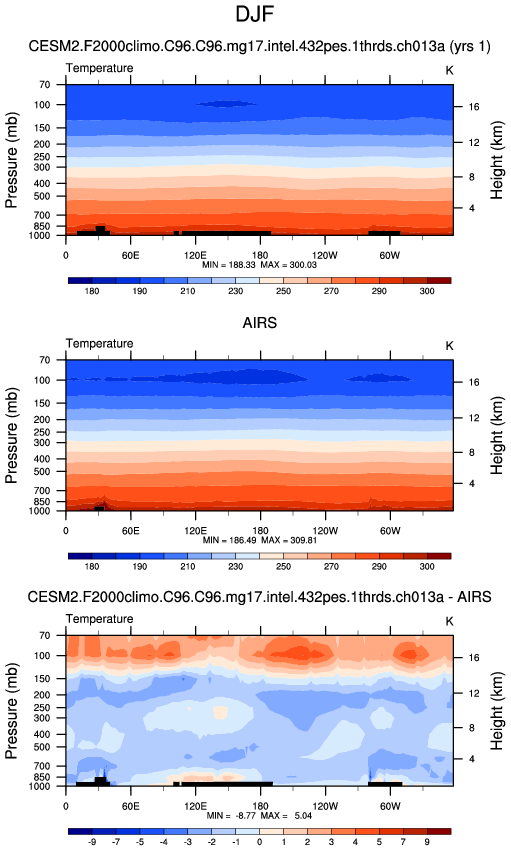 DJF

CESM2.F2000climo.C96.C96.mg17.intel.432pes.1thrds.ch013a (yrs 1)

Temperature

K

Pressure (mb)

70
100
150
200
250
300
400
500
700
850
1000

Height (km)

16
12
8
4

0 60E 120E 180 120W 60W

MIN = 188.33 MAX = 300.03

180 190 210 230 250 270 290 300

AIRS

Temperature

K

Pressure (mb)

70
100
150
200
250
300
400
500
700
850
1000

Height (km)

16
12
8
4

0 60E 120E 180 120W 60W

MIN = 186.49 MAX = 309.81

180 190 210 230 250 270 290 300

CESM2.F2000climo.C96.C96.mg17.intel.432pes.1thrds.ch013a - AIRS

Temperature

K

Pressure (mb)

70
100
150
200
250
300
400
500
700
850
1000

Height (km)

16
12
8
4

0 60E 120E 180 120W 60W

MIN = -8.77 MAX = 5.04

-9 -7 -5 -4 -3 -2 -1 0 1 2 3 4 5 7 9